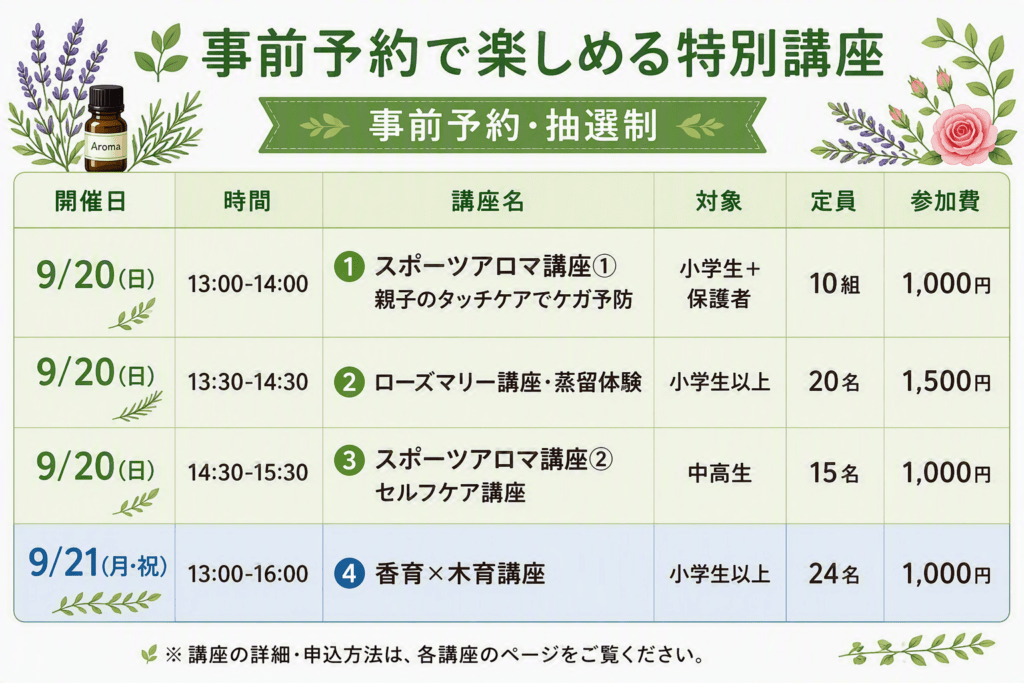 Aroma

事前予約で楽しめる特別講座

事前予約・抽選制

| 開催日 | 時間 | 講座名 | 対象 | 定員 | 参加費 |
|---|---|---|---|---|---|
| 9/20(日) | 13:00-14:00 | ❶ スポーツアロマ講座① 親子のタッチケアでケガ予防 | 小学生＋保護者 | 10組 | 1,000円 |
| 9/20(日) | 13:30-14:30 | ❷ ローズマリー講座・蒸留体験 | 小学生以上 | 20名 | 1,500円 |
| 9/20(日) | 14:30-15:30 | ❸ スポーツアロマ講座② セルフケア講座 | 中高生 | 15名 | 1,000円 |
| 9/21(月・祝) | 13:00-16:00 | ❹ 香育×木育講座 | 小学生以上 | 24名 | 1,000円 |

※ 講座の詳細・申込方法は、各講座のページをご覧ください。